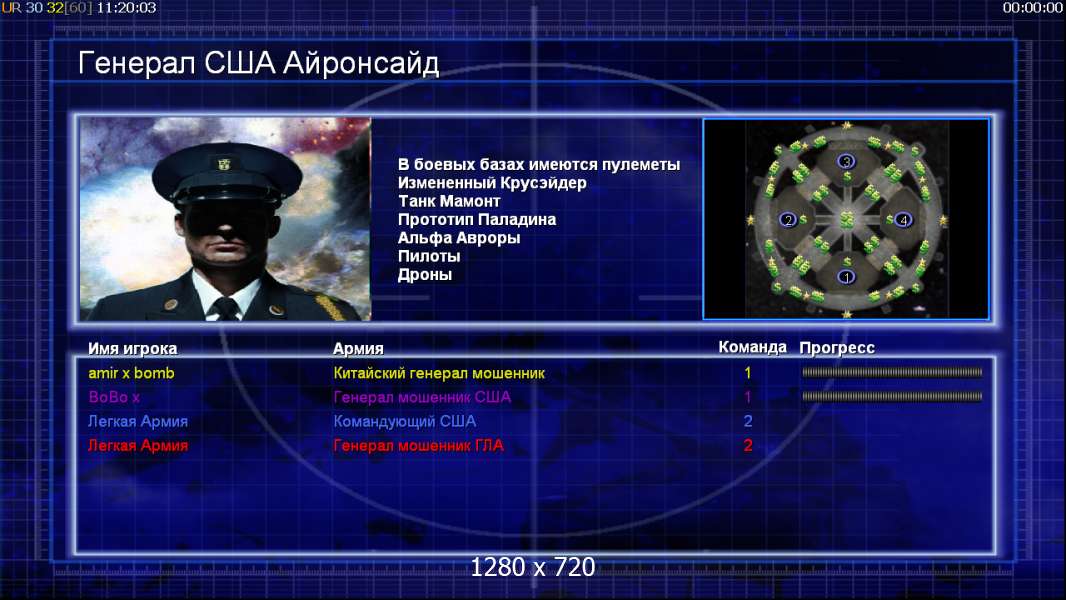 UR 30 32[60] 11:20:03

00:00:00

Генерал США Айронсайд

В боевых базах имеются пулеметы
Измененный Крусэйдер
Танк Мамонт
Прототип Паладина
Альфа Авроры
Пилоты
Дроны

3
2
4
1

| Имя игрока | Армия | Команда | Прогресс |
|---|---|---|---|
| amir x bomb | Китайский генерал мошенник | 1 | |
| BoBo x | Генерал мошенник США | 1 | |
| Легкая Армия | Командующий США | 2 | |
| Легкая Армия | Генерал мошенник ГЛА | 2 | |

1280 x 720